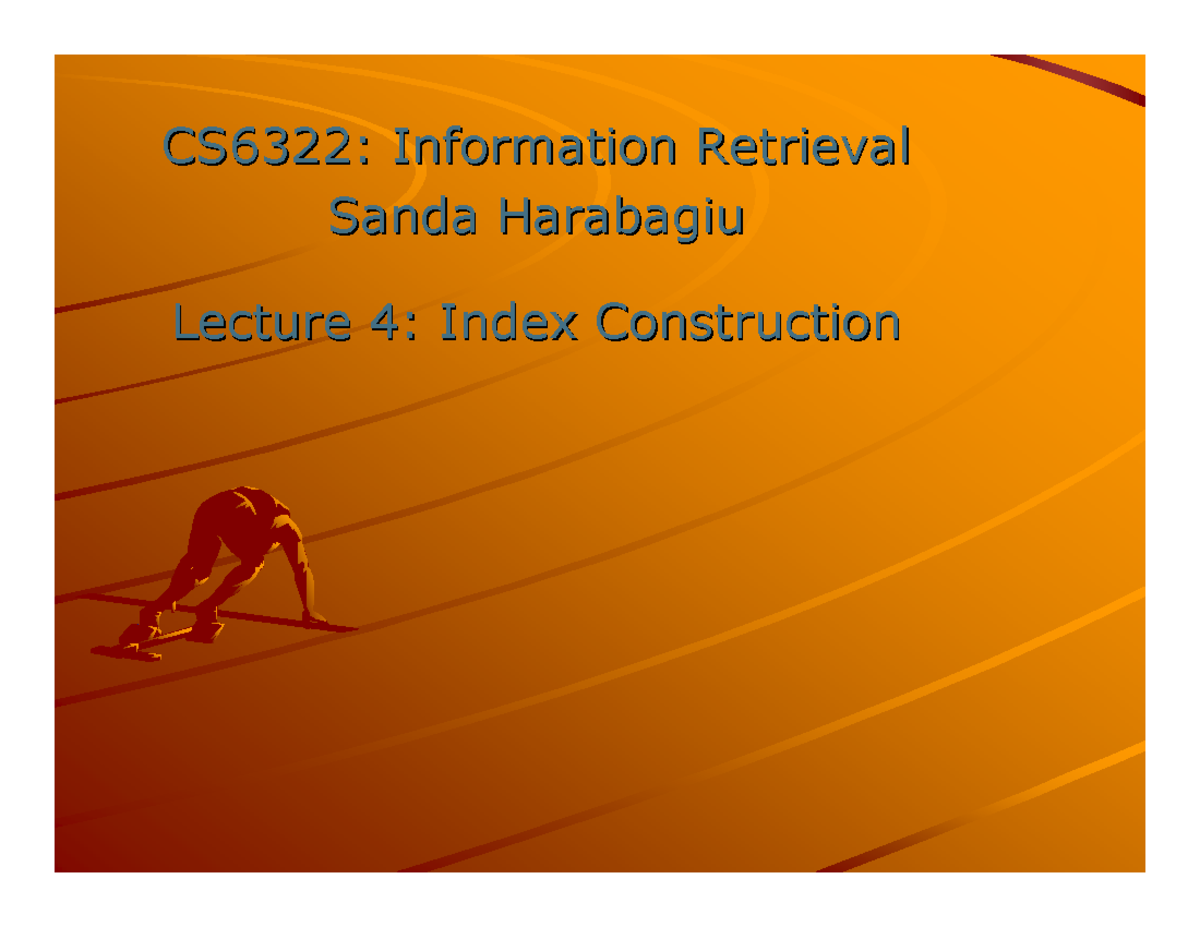 CS6322: Information Retrieval
Sanda Harabagiu

Lecture 4: Index Construction